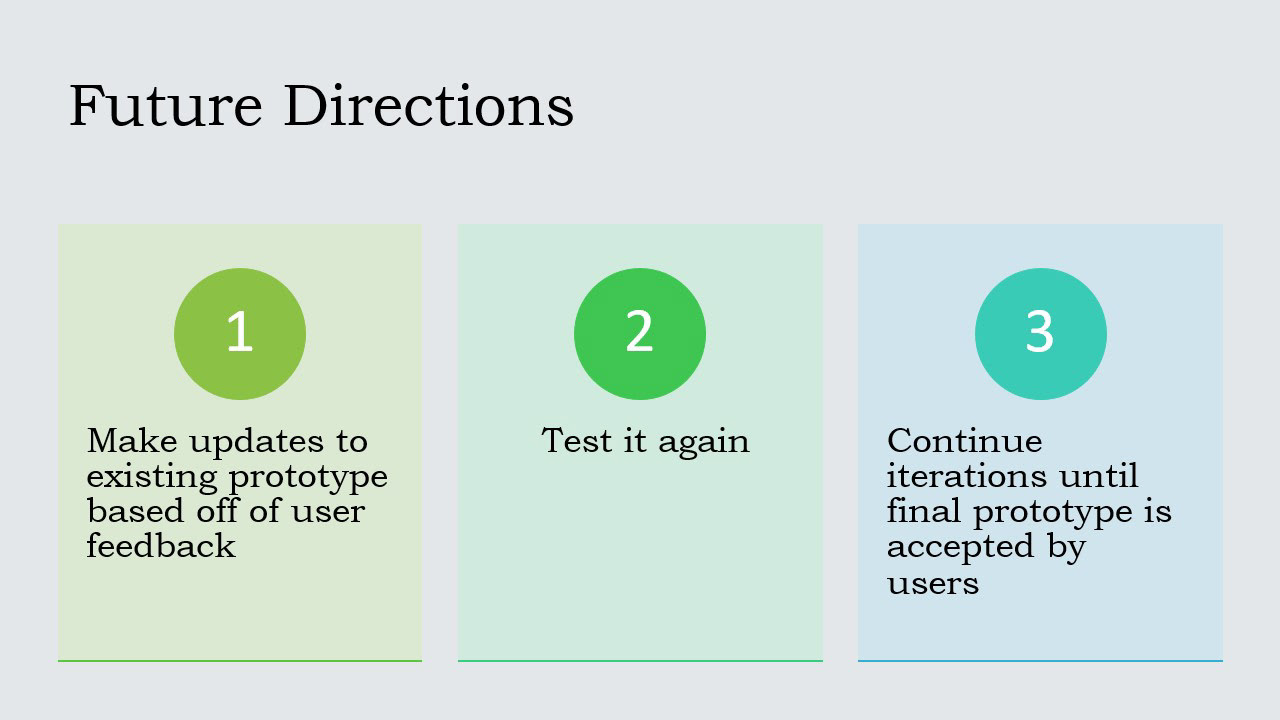 Future Directions

1

Make updates to existing prototype based off of user feedback

2

Test it again

3

Continue iterations until final prototype is accepted by users